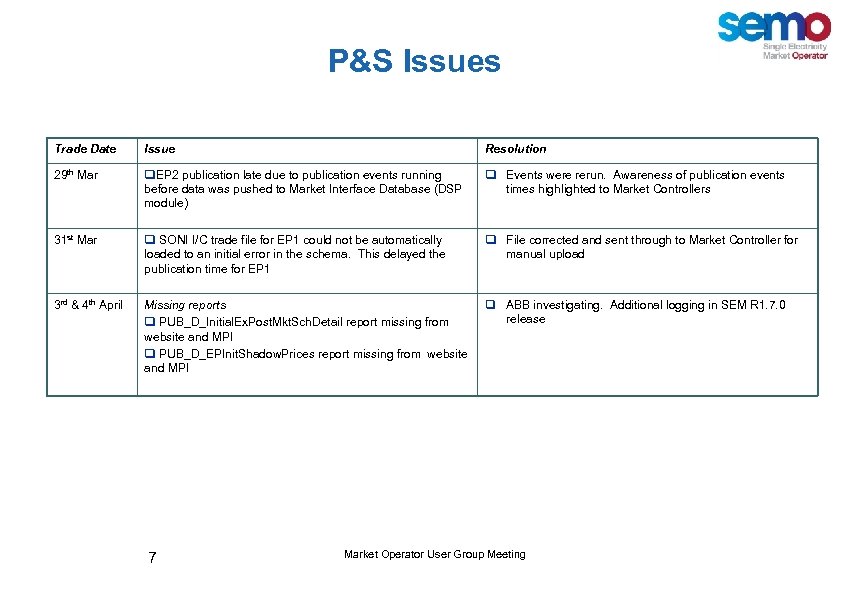 semo
Single Electricity Market Operator

P&S Issues

| Trade Date | Issue | Resolution |
|---|---|---|
| 29th Mar | ❑EP2 publication late due to publication events running before data was pushed to Market Interface Database (DSP module) | ❑ Events were rerun. Awareness of publication events times highlighted to Market Controllers |
| 31st Mar | ❑ SONI I/C trade file for EP1 could not be automatically loaded to an initial error in the schema. This delayed the publication time for EP1 | ❑ File corrected and sent through to Market Controller for manual upload |
| 3rd & 4th April | Missing reports ❑ PUB_D_InitialExPostMktSchDetail report missing from website and MPI ❑ PUB_D_EPInitShadowPrices report missing from website and MPI | ❑ ABB investigating. Additional logging in SEM R1.7.0 release |

7

Market Operator User Group Meeting